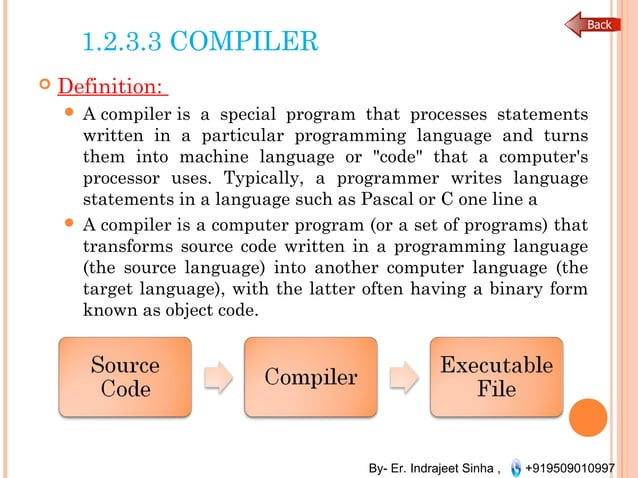 Back

1.2.3.3 COMPILER

Definition:

A compiler is a special program that processes statements written in a particular programming language and turns them into machine language or "code" that a computer's processor uses. Typically, a programmer writes language statements in a language such as Pascal or C one line a

A compiler is a computer program (or a set of programs) that transforms source code written in a programming language (the source language) into another computer language (the target language), with the latter often having a binary form known as object code.

Source Code

Compiler

Executable File

By- Er. Indrajeet Sinha , +919509010997